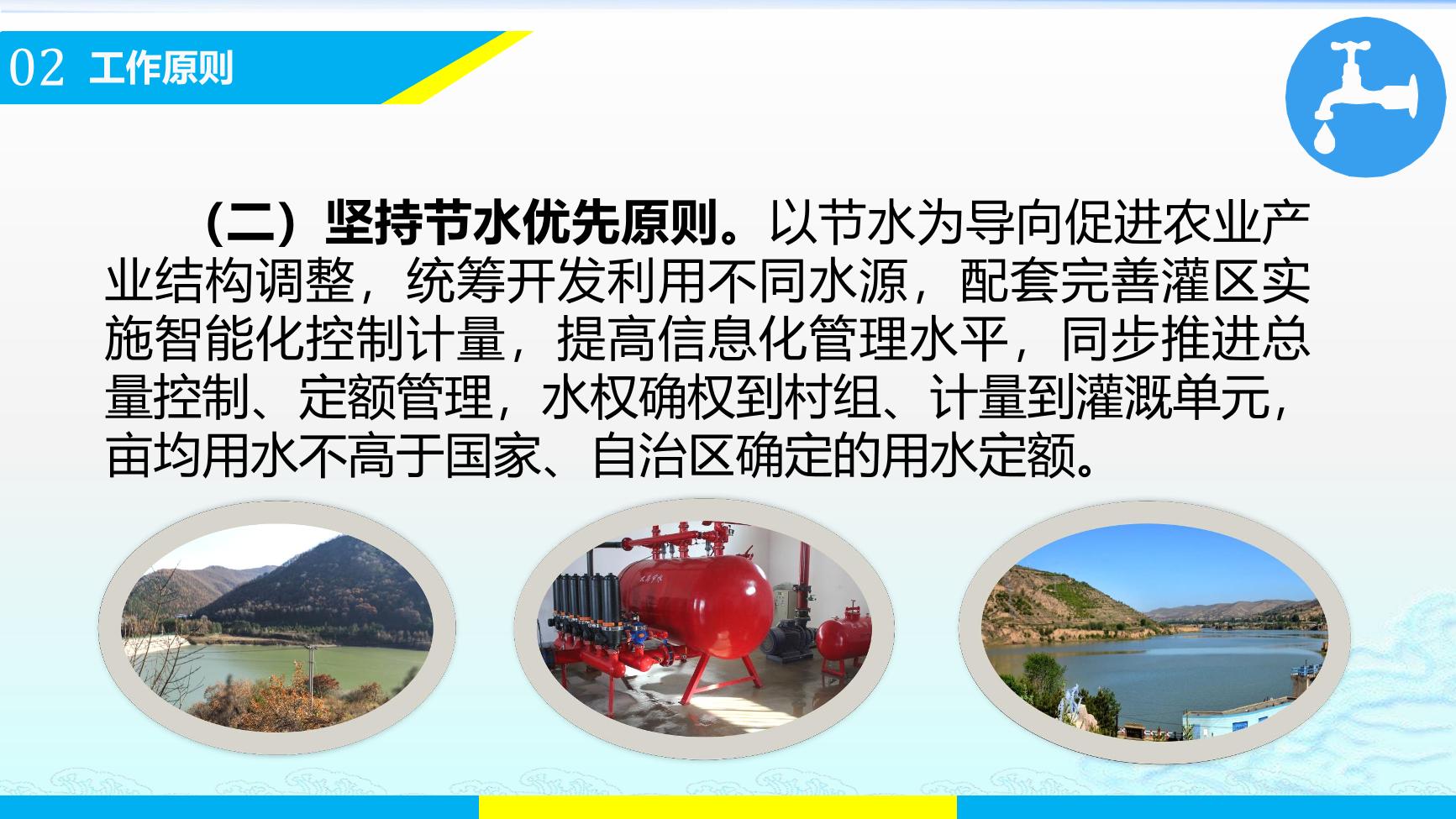 02 工作原则

（二）坚持节水优先原则。以节水为导向促进农业产业结构调整，统筹开发利用不同水源，配套完善灌区实施智能化控制计量，提高信息化管理水平，同步推进总量控制、定额管理，水权确权到村组、计量到灌溉单元，亩均用水不高于国家、自治区确定的用水定额。